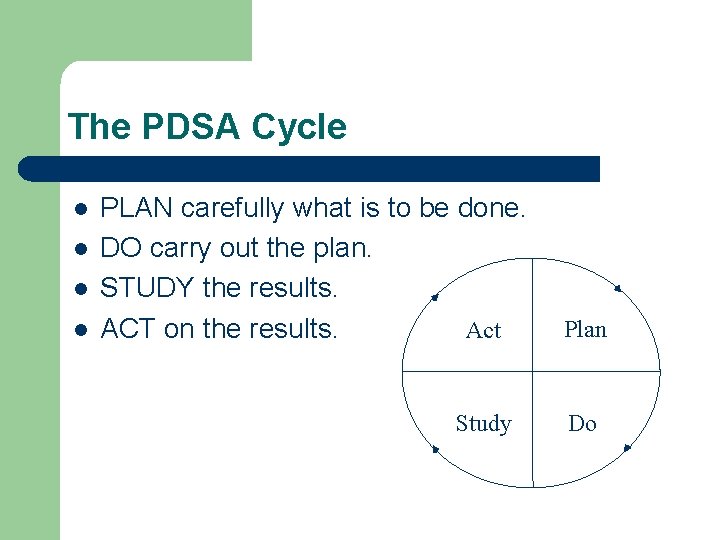 The PDSA Cycle

- PLAN carefully what is to be done.
- DO carry out the plan.
- STUDY the results.
- ACT on the results.

Act
Plan
Study
Do